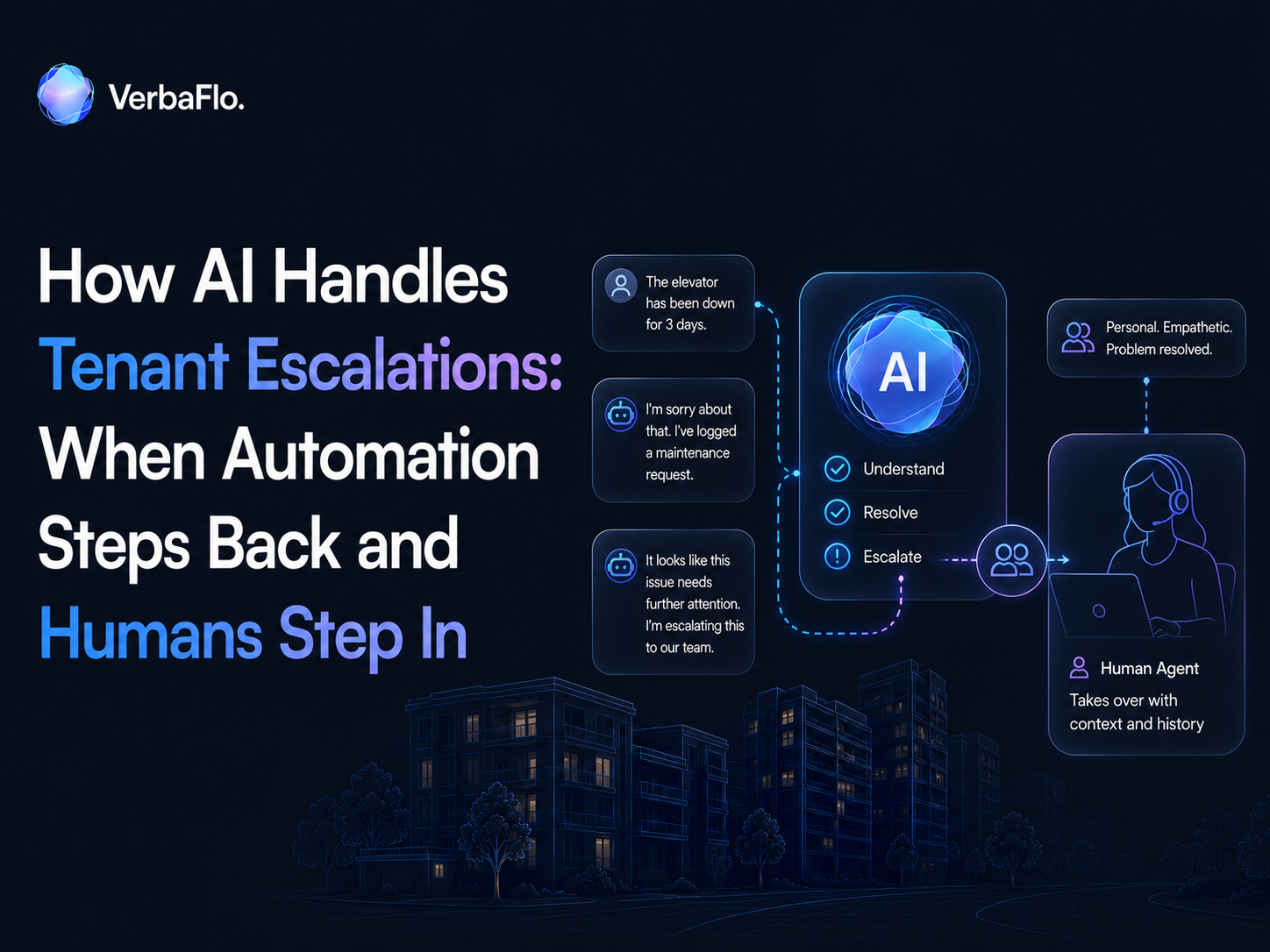 VerbaFlo.

How AI Handles Tenant Escalations: When Automation Steps Back and Humans Step In

The elevator has been down for 3 days.

I'm sorry about that. I've logged a maintenance request.

It looks like this issue needs further attention. I'm escalating this to our team.

AI

Understand

Resolve

Escalate

Personal. Empathetic. Problem resolved.

Human Agent

Takes over with context and history